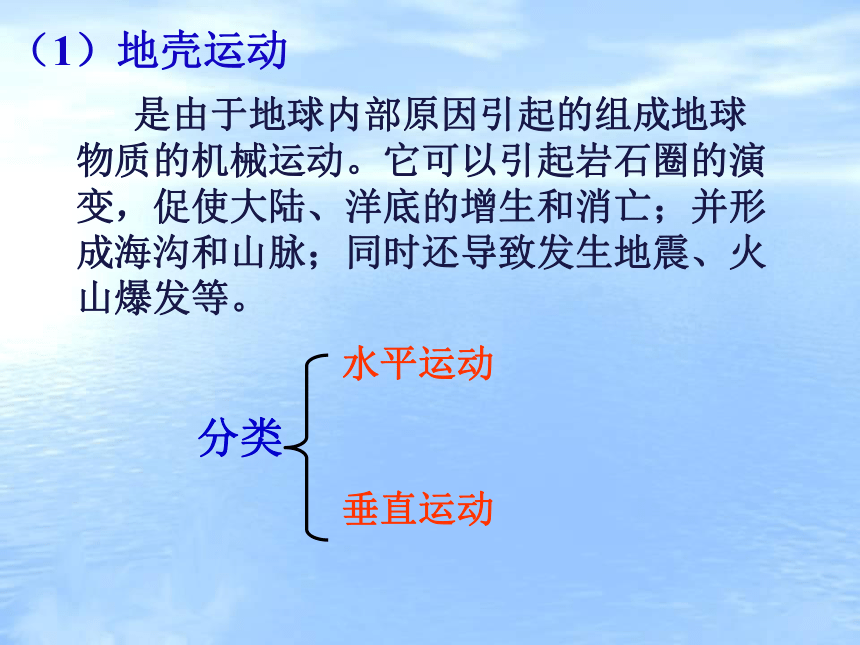 （1）地壳运动

是由于地球内部原因引起的组成地球物质的机械运动。它可以引起岩石圈的演变，促使大陆、洋底的增生和消亡；并形成海沟和山脉；同时还导致发生地震、火山爆发等。

分类

水平运动

垂直运动